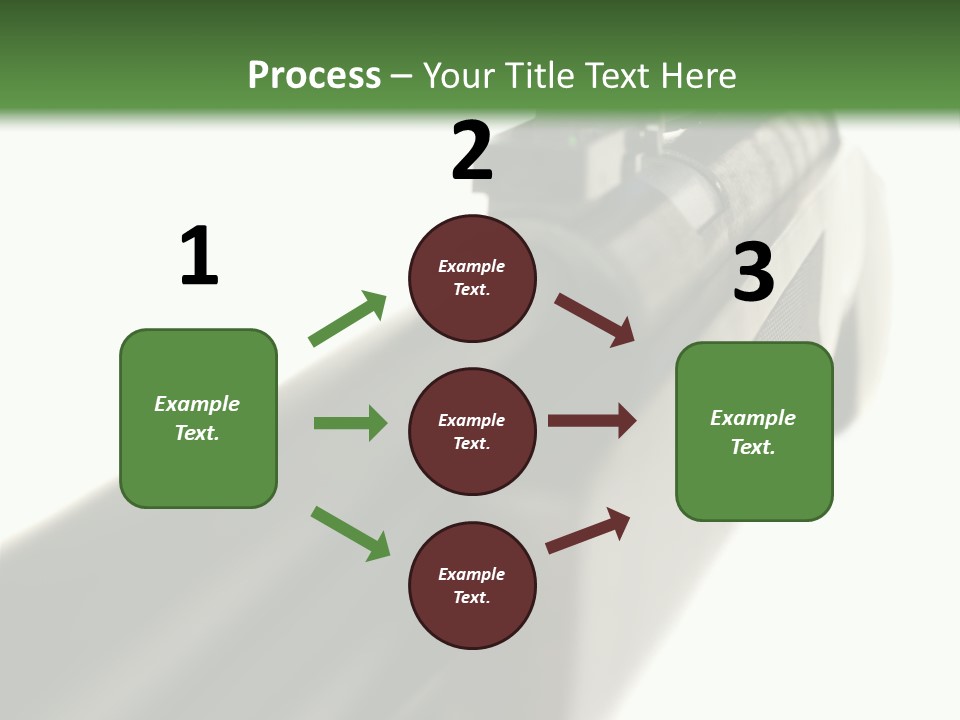 Process – Your Title Text Here

1

Example Text.

2

Example Text.

Example Text.

Example Text.

3

Example Text.